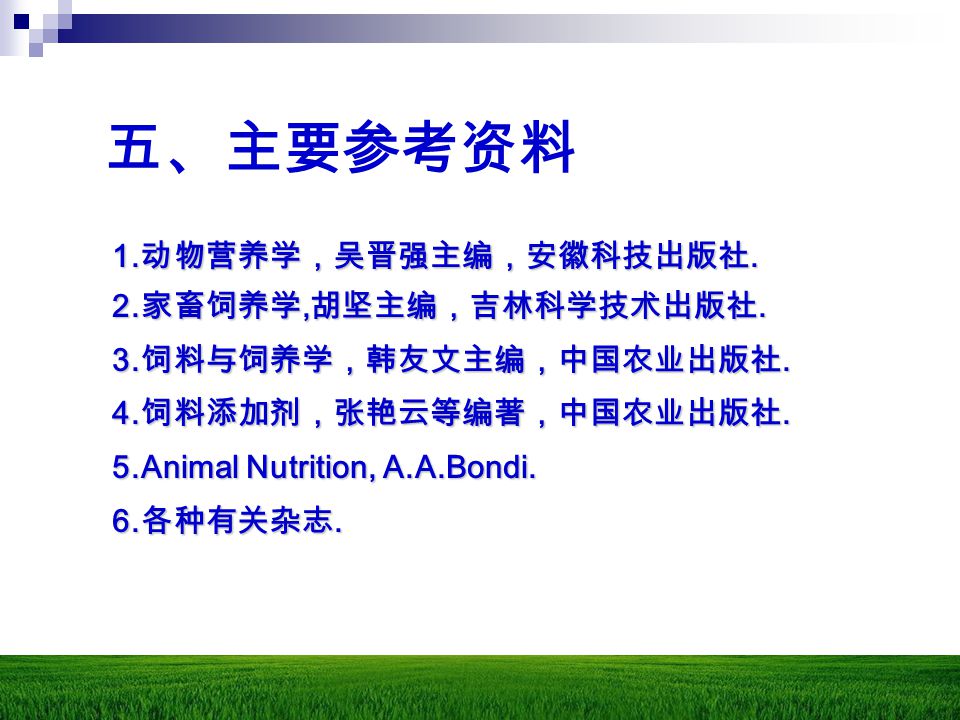 五、主要参考资料

1.动物营养学，吴晋强主编，安徽科技出版社.

2.家畜饲养学,胡坚主编，吉林科学技术出版社.

3.饲料与饲养学，韩友文主编，中国农业出版社.

4.饲料添加剂，张艳云等编著，中国农业出版社.

5.Animal Nutrition, A.A.Bondi.

6.各种有关杂志.